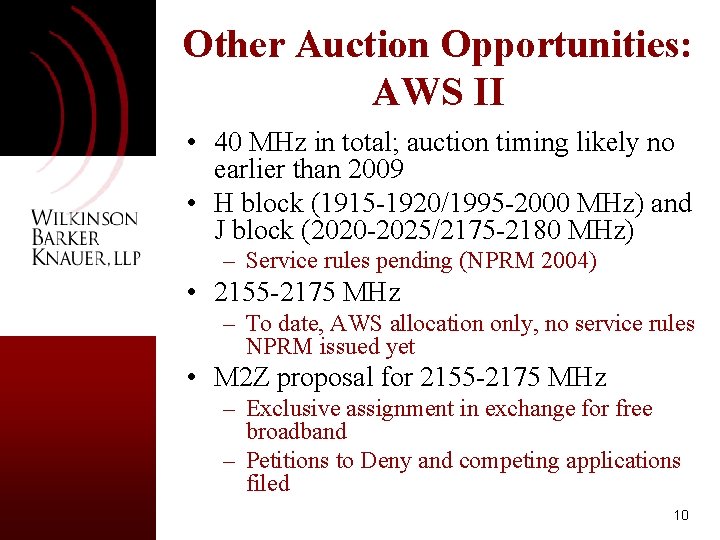 WILKINSON
BARKER
KNAUER, LLP

Other Auction Opportunities: AWS II

• 40 MHz in total; auction timing likely no earlier than 2009
• H block (1915-1920/1995-2000 MHz) and J block (2020-2025/2175-2180 MHz)
– Service rules pending (NPRM 2004)
• 2155-2175 MHz
– To date, AWS allocation only, no service rules NPRM issued yet
• M2Z proposal for 2155-2175 MHz
– Exclusive assignment in exchange for free broadband
– Petitions to Deny and competing applications filed

10